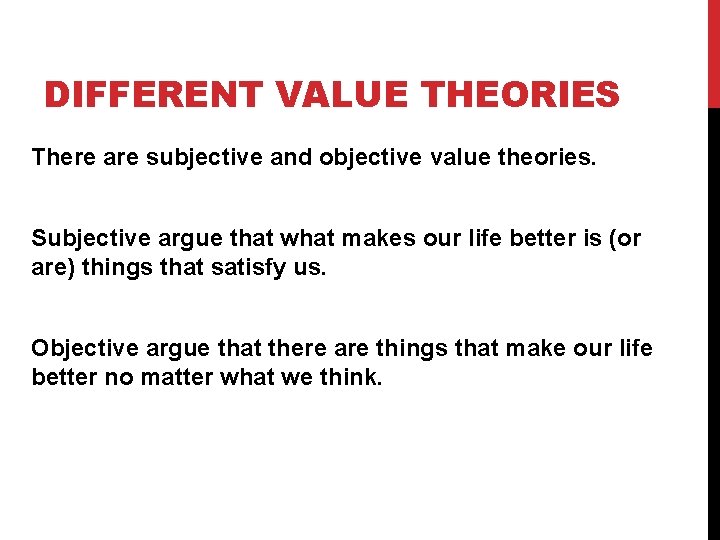 DIFFERENT VALUE THEORIES

There are subjective and objective value theories.

Subjective argue that what makes our life better is (or are) things that satisfy us.

Objective argue that there are things that make our life better no matter what we think.